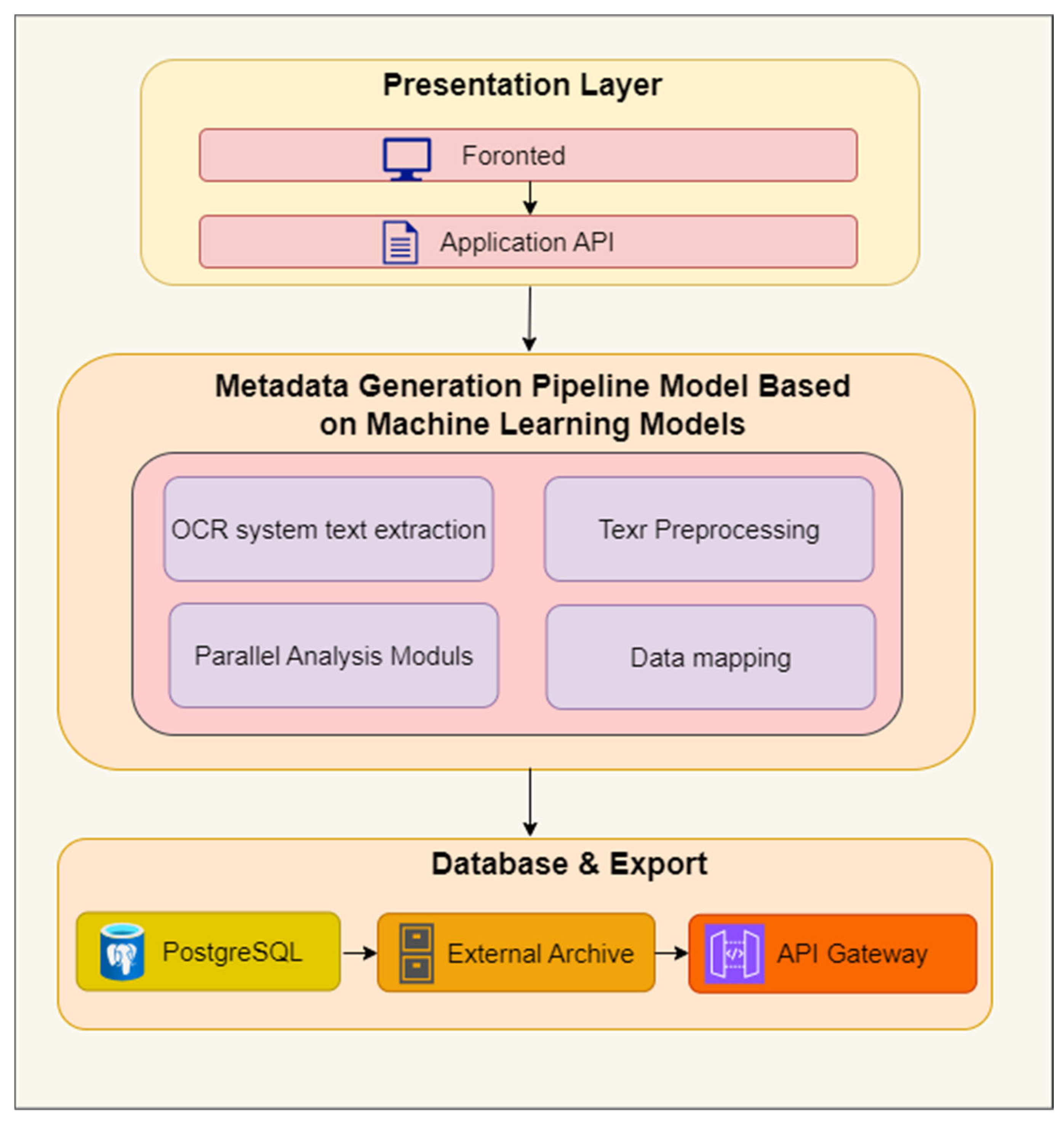 Presentation Layer

Foronted

Application API

Metadata Generation Pipeline Model Based on Machine Learning Models

OCR system text extraction

Texr Preprocessing

Parallel Analysis Moduls

Data mapping

Database & Export

PostgreSQL

External Archive

API Gateway